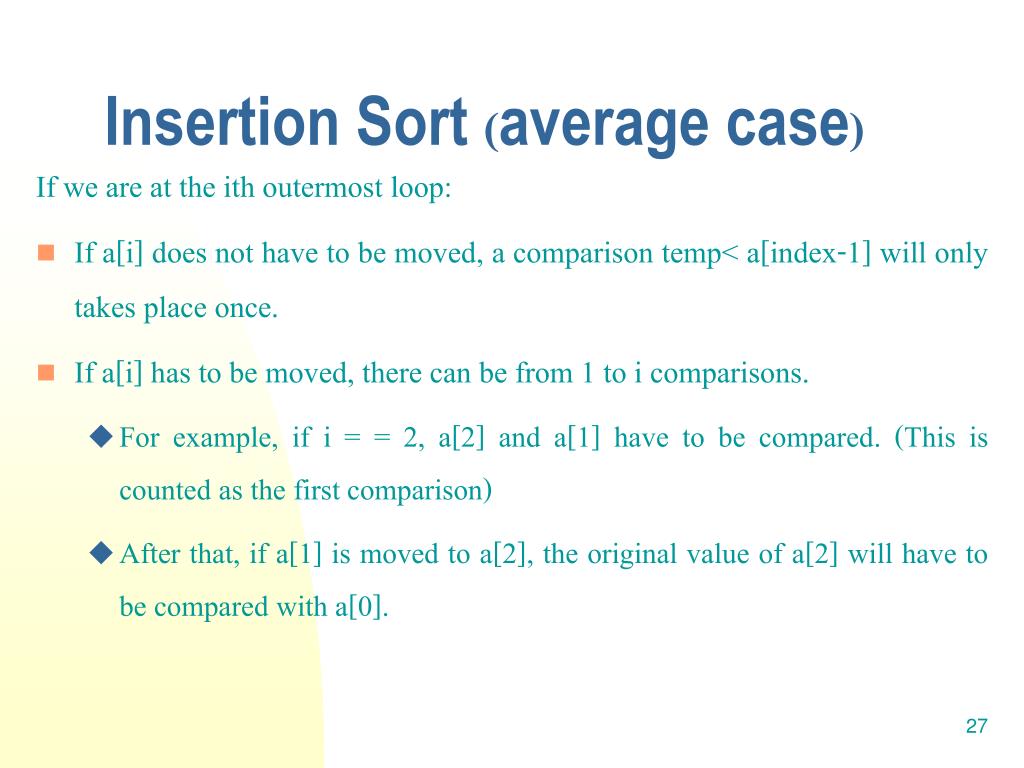 Insertion Sort (average case)

If we are at the ith outermost loop:

If a[i] does not have to be moved, a comparison temp< a[index-1] will only takes place once.

If a[i] has to be moved, there can be from 1 to i comparisons.

For example, if i = = 2, a[2] and a[1] have to be compared. (This is counted as the first comparison)

After that, if a[1] is moved to a[2], the original value of a[2] will have to be compared with a[0].

27